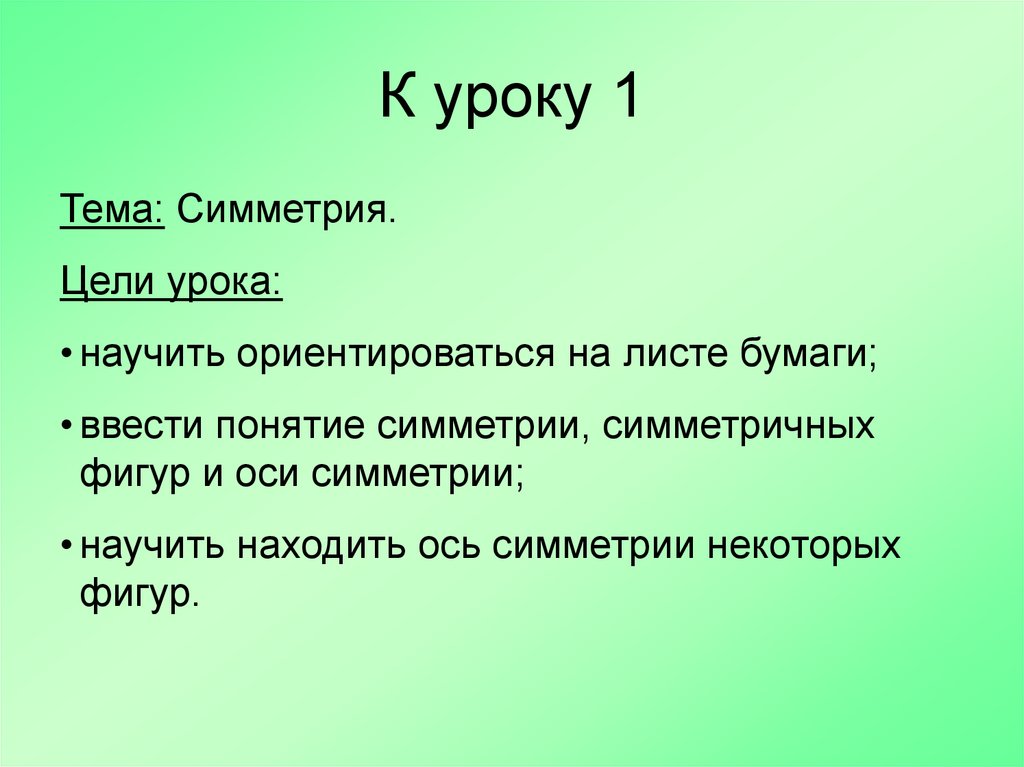 К уроку 1

Тема: Симметрия.

Цели урока:

• научить ориентироваться на листе бумаги;

• ввести понятие симметрии, симметричных фигур и оси симметрии;

• научить находить ось симметрии некоторых фигур.